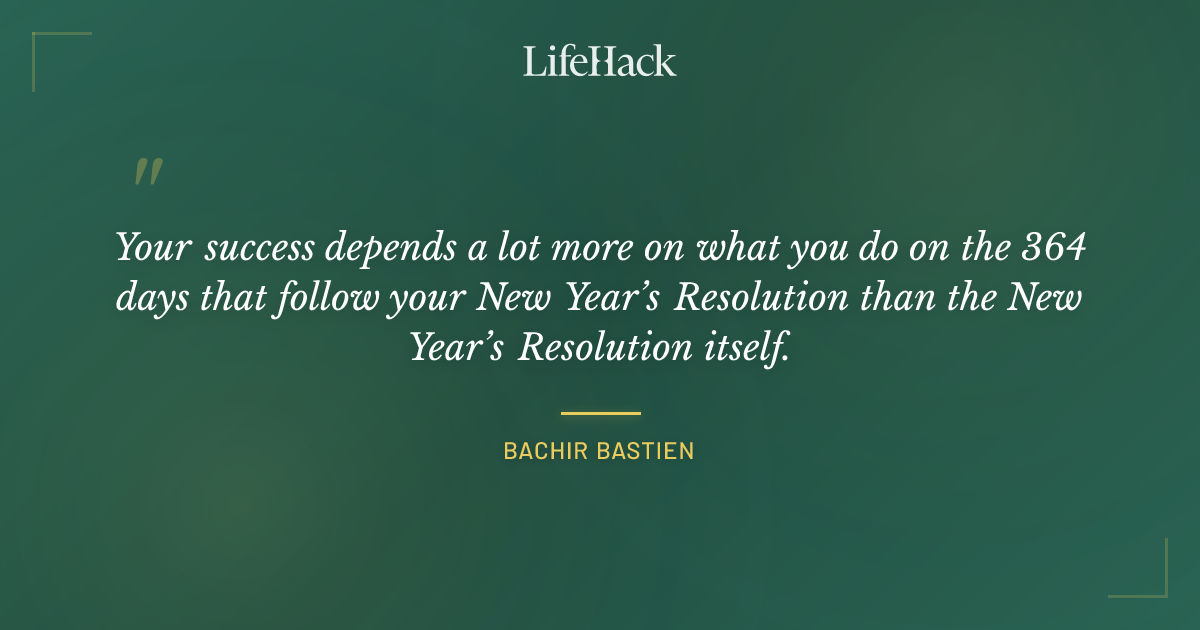 LifeHack

"

Your success depends a lot more on what you do on the 364 days that follow your New Year's Resolution than the New Year's Resolution itself.

BACHIR BASTIEN